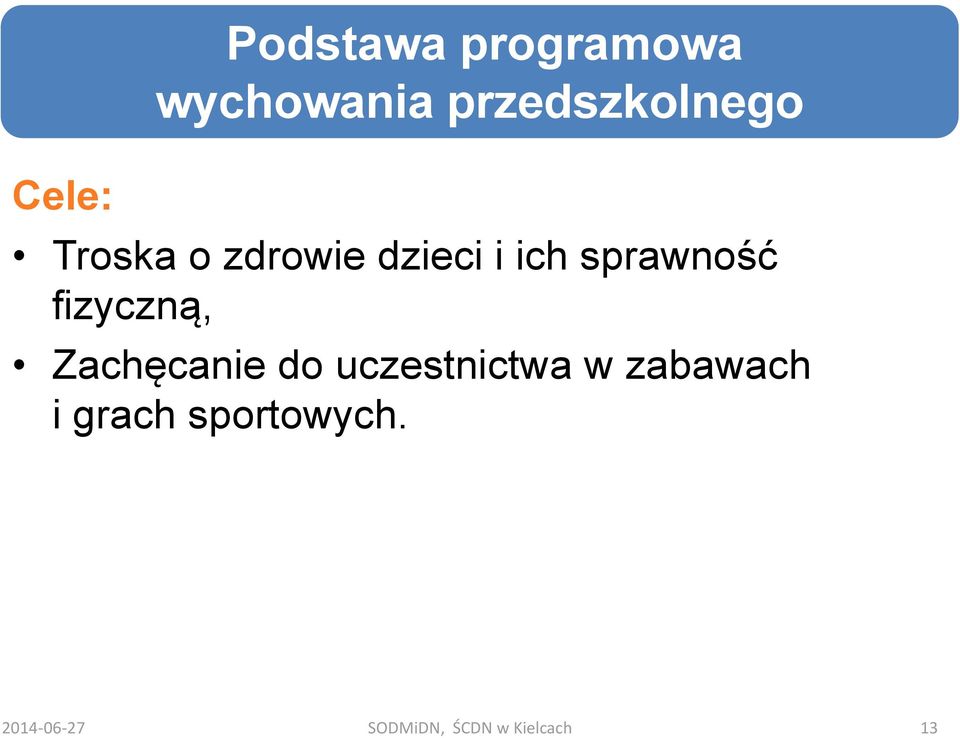 Podstawa programowa wychowania przedszkolnego

Cele:

• Troska o zdrowie dzieci i ich sprawność fizyczną,
• Zachęcanie do uczestnictwa w zabawach i grach sportowych.

2014-06-27 SODMiDN, ŚCDN w Kielcach 13